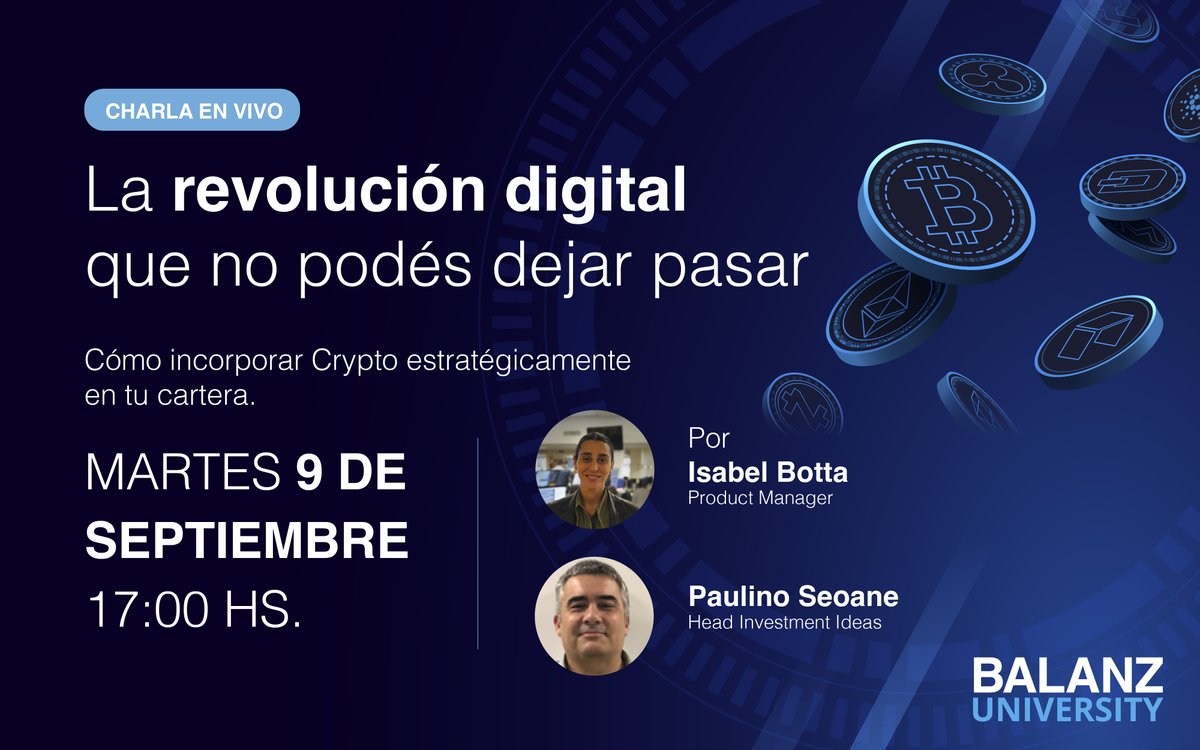 CHARLA EN VIVO

La revolución digital que no podés dejar pasar

Cómo incorporar Crypto estratégicamente en tu cartera.

MARTES 9 DE SEPTIEMBRE 17:00 HS.

Por
Isabel Botta
Product Manager

Paulino Seoane
Head Investment Ideas

BALANZ
UNIVERSITY